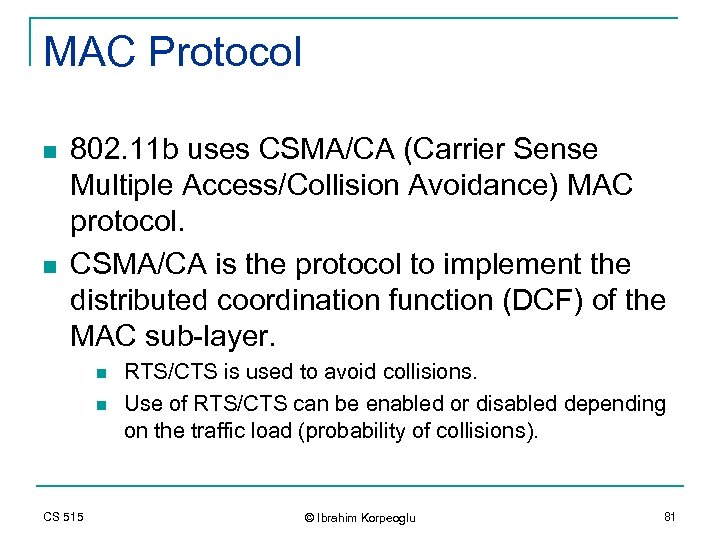 MAC Protocol

802.11b uses CSMA/CA (Carrier Sense Multiple Access/Collision Avoidance) MAC protocol.

CSMA/CA is the protocol to implement the distributed coordination function (DCF) of the MAC sub-layer.

RTS/CTS is used to avoid collisions.

Use of RTS/CTS can be enabled or disabled depending on the traffic load (probability of collisions).

CS 515

© Ibrahim Korpeoglu

81